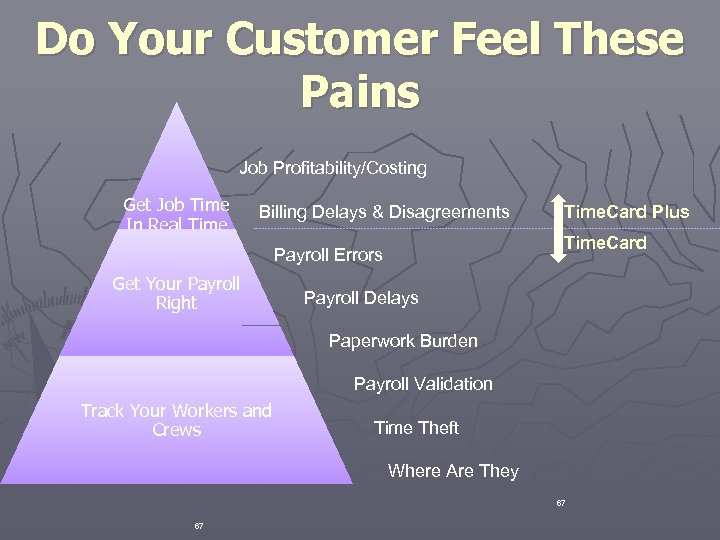 Do Your Customer Feel These Pains

Get Job Time In Real Time

Get Your Payroll Right

Track Your Workers and Crews

Job Profitability/Costing

Billing Delays & Disagreements

Payroll Errors

Payroll Delays

Paperwork Burden

Payroll Validation

Time Theft

Where Are They

TimeCard Plus

TimeCard

67

67